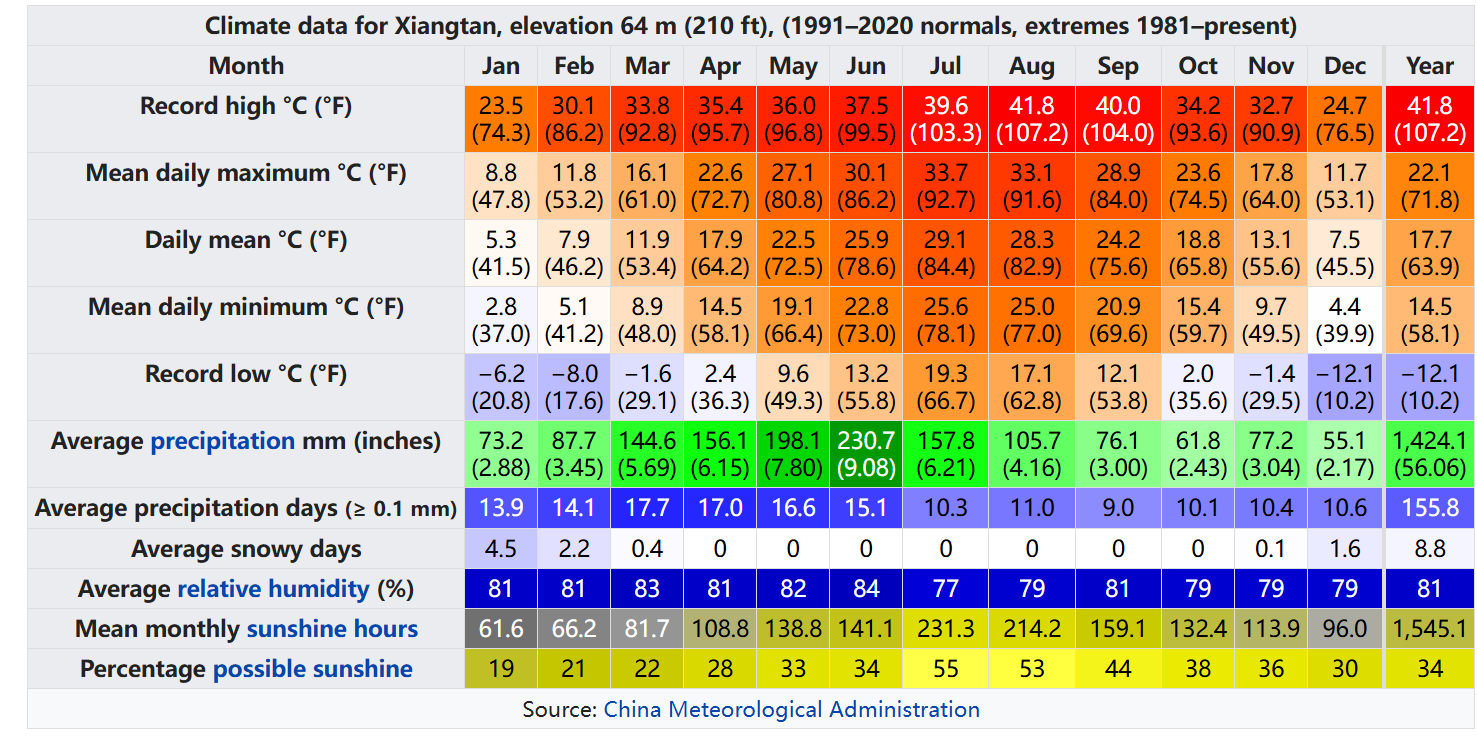 Climate data for Xiangtan, elevation 64 m (210 ft), (1991–2020 normals, extremes 1981–present)

| Month | Jan | Feb | Mar | Apr | May | Jun | Jul | Aug | Sep | Oct | Nov | Dec | Year |
|---|---|---|---|---|---|---|---|---|---|---|---|---|---|
| Record high °C (°F) | 23.5 (74.3) | 30.1 (86.2) | 33.8 (92.8) | 35.4 (95.7) | 36.0 (96.8) | 37.5 (99.5) | 39.6 (103.3) | 41.8 (107.2) | 40.0 (104.0) | 34.2 (93.6) | 32.7 (90.9) | 24.7 (76.5) | 41.8 (107.2) |
| Mean daily maximum °C (°F) | 8.8 (47.8) | 11.8 (53.2) | 16.1 (61.0) | 22.6 (72.7) | 27.1 (80.8) | 30.1 (86.2) | 33.7 (92.7) | 33.1 (91.6) | 28.9 (84.0) | 23.6 (74.5) | 17.8 (64.0) | 11.7 (53.1) | 22.1 (71.8) |
| Daily mean °C (°F) | 5.3 (41.5) | 7.9 (46.2) | 11.9 (53.4) | 17.9 (64.2) | 22.5 (72.5) | 25.9 (78.6) | 29.1 (84.4) | 28.3 (82.9) | 24.2 (75.6) | 18.8 (65.8) | 13.1 (55.6) | 7.5 (45.5) | 17.7 (63.9) |
| Mean daily minimum °C (°F) | 2.8 (37.0) | 5.1 (41.2) | 8.9 (48.0) | 14.5 (58.1) | 19.1 (66.4) | 22.8 (73.0) | 25.6 (78.1) | 25.0 (77.0) | 20.9 (69.6) | 15.4 (59.7) | 9.7 (49.5) | 4.4 (39.9) | 14.5 (58.1) |
| Record low °C (°F) | −6.2 (20.8) | −8.0 (17.6) | −1.6 (29.1) | 2.4 (36.3) | 9.6 (49.3) | 13.2 (55.8) | 19.3 (66.7) | 17.1 (62.8) | 12.1 (53.8) | 2.0 (35.6) | −1.4 (29.5) | −12.1 (10.2) | −12.1 (10.2) |
| Average precipitation mm (inches) | 73.2 (2.88) | 87.7 (3.45) | 144.6 (5.69) | 156.1 (6.15) | 198.1 (7.80) | 230.7 (9.08) | 157.8 (6.21) | 105.7 (4.16) | 76.1 (3.00) | 61.8 (2.43) | 77.2 (3.04) | 55.1 (2.17) | 1,424.1 (56.06) |
| Average precipitation days (≥ 0.1 mm) | 13.9 | 14.1 | 17.7 | 17.0 | 16.6 | 15.1 | 10.3 | 11.0 | 9.0 | 10.1 | 10.4 | 10.6 | 155.8 |
| Average snowy days | 4.5 | 2.2 | 0.4 | 0 | 0 | 0 | 0 | 0 | 0 | 0 | 0.1 | 1.6 | 8.8 |
| Average relative humidity (%) | 81 | 81 | 83 | 81 | 82 | 84 | 77 | 79 | 81 | 79 | 79 | 79 | 81 |
| Mean monthly sunshine hours | 61.6 | 66.2 | 81.7 | 108.8 | 138.8 | 141.1 | 231.3 | 214.2 | 159.1 | 132.4 | 113.9 | 96.0 | 1,545.1 |
| Percentage possible sunshine | 19 | 21 | 22 | 28 | 33 | 34 | 55 | 53 | 44 | 38 | 36 | 30 | 34 |

Source: China Meteorological Administration